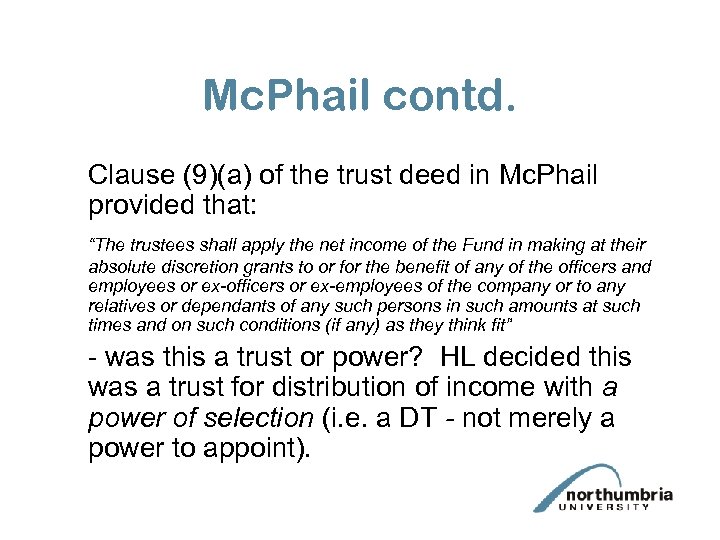 McPhail contd.

Clause (9)(a) of the trust deed in McPhail provided that:

“The trustees shall apply the net income of the Fund in making at their absolute discretion grants to or for the benefit of any of the officers and employees or ex-officers or ex-employees of the company or to any relatives or dependants of any such persons in such amounts at such times and on such conditions (if any) as they think fit”

- was this a trust or power? HL decided this was a trust for distribution of income with a power of selection (i.e. a DT - not merely a power to appoint).

northumbria UNIVERSITY